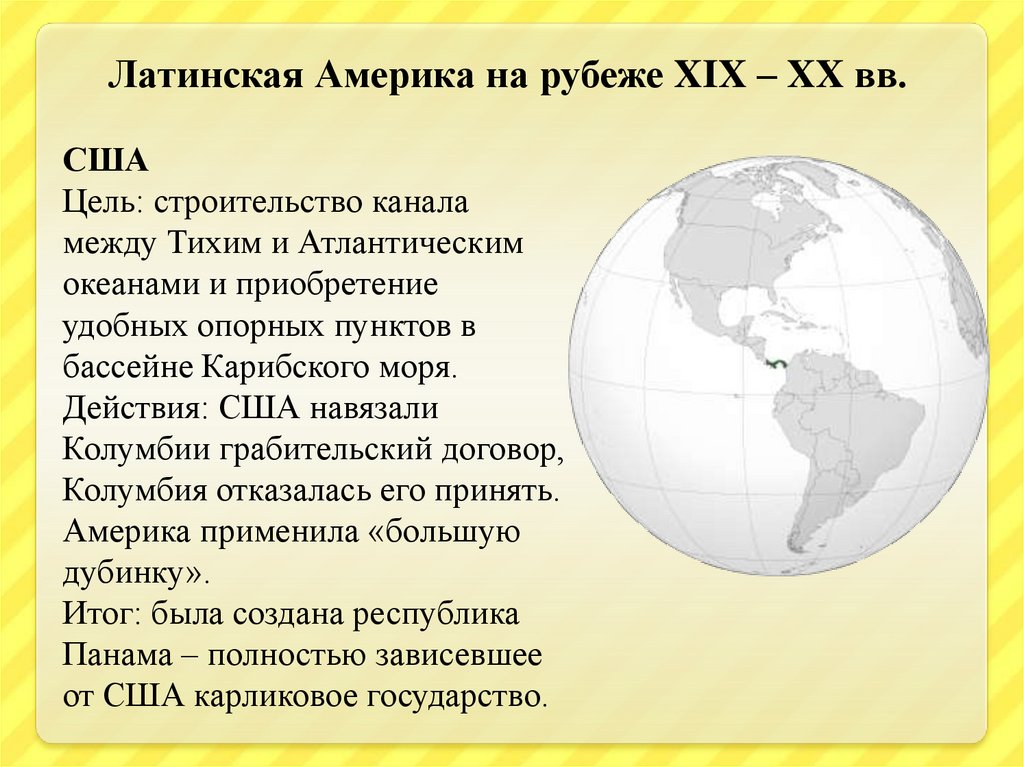 Латинская Америка на рубеже XIX – XX вв.

США
Цель: строительство канала между Тихим и Атлантическим океанами и приобретение удобных опорных пунктов в бассейне Карибского моря.
Действия: США навязали Колумбии грабительский договор, Колумбия отказалась его принять. Америка применила «большую дубинку».
Итог: была создана республика Панама – полностью зависевшее от США карликовое государство.